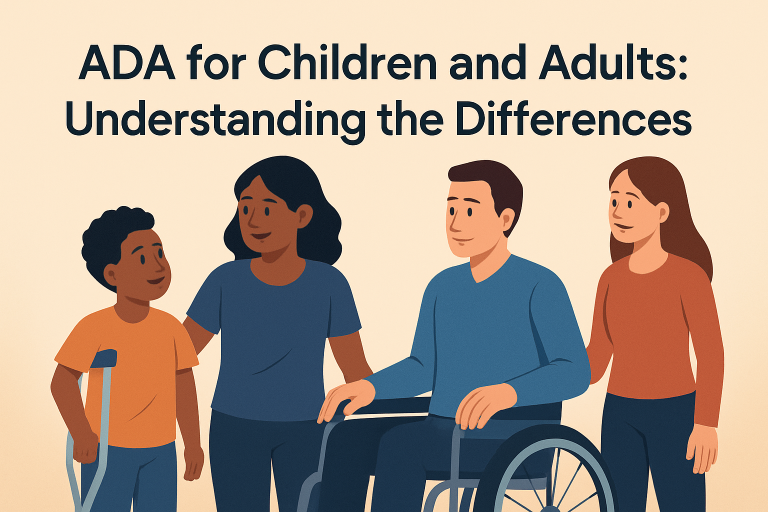 ADA for Children and Adults: Understanding the Differences